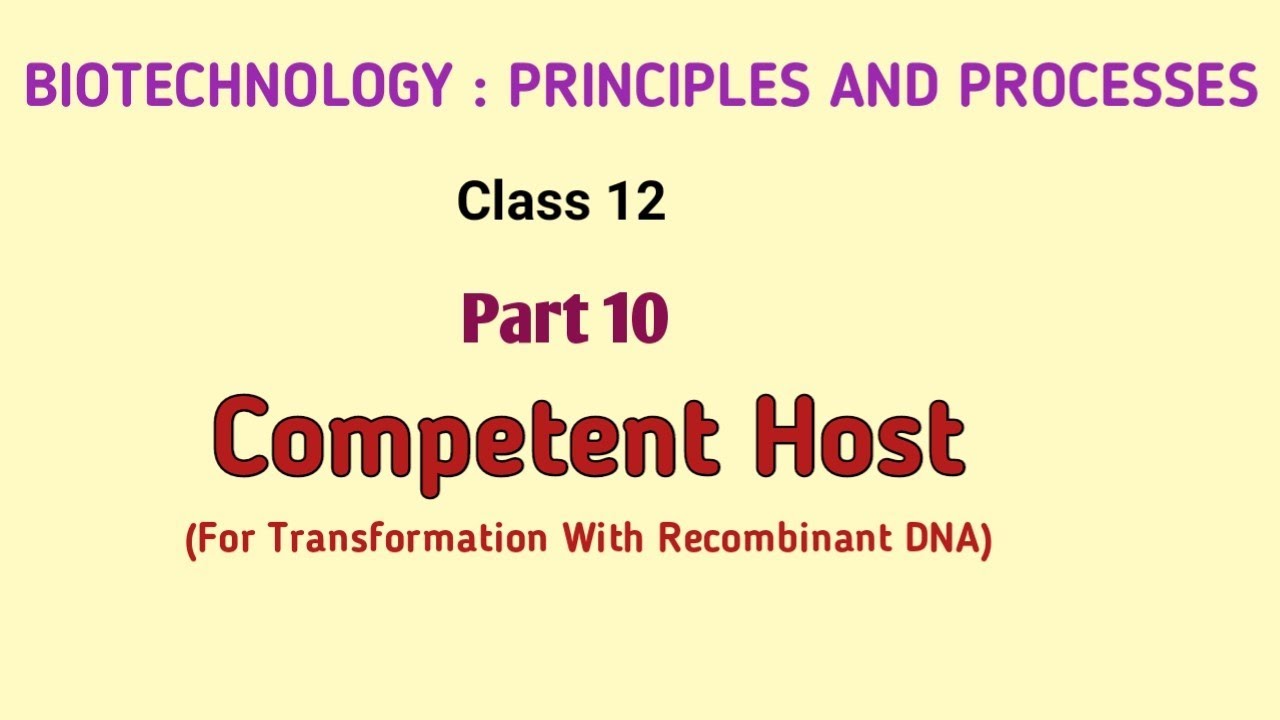 BIOTECHNOLOGY : PRINCIPLES AND PROCESSES

Class 12

Part 10

Competent Host

(For Transformation With Recombinant DNA)